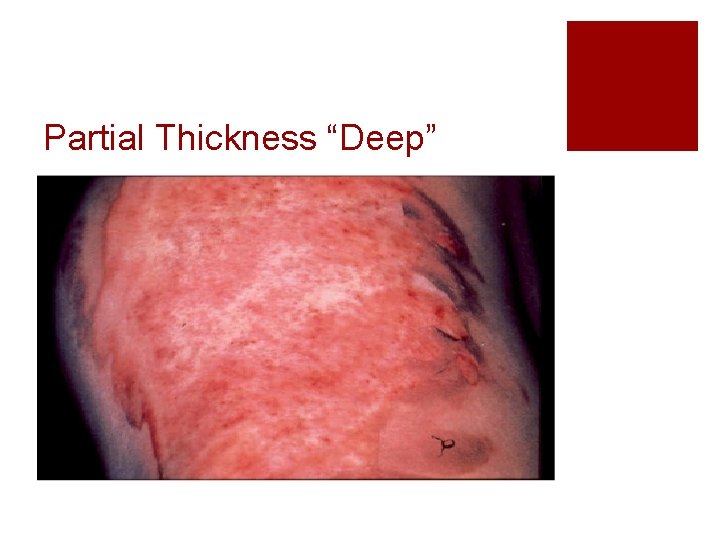 Partial Thickness “Deep”